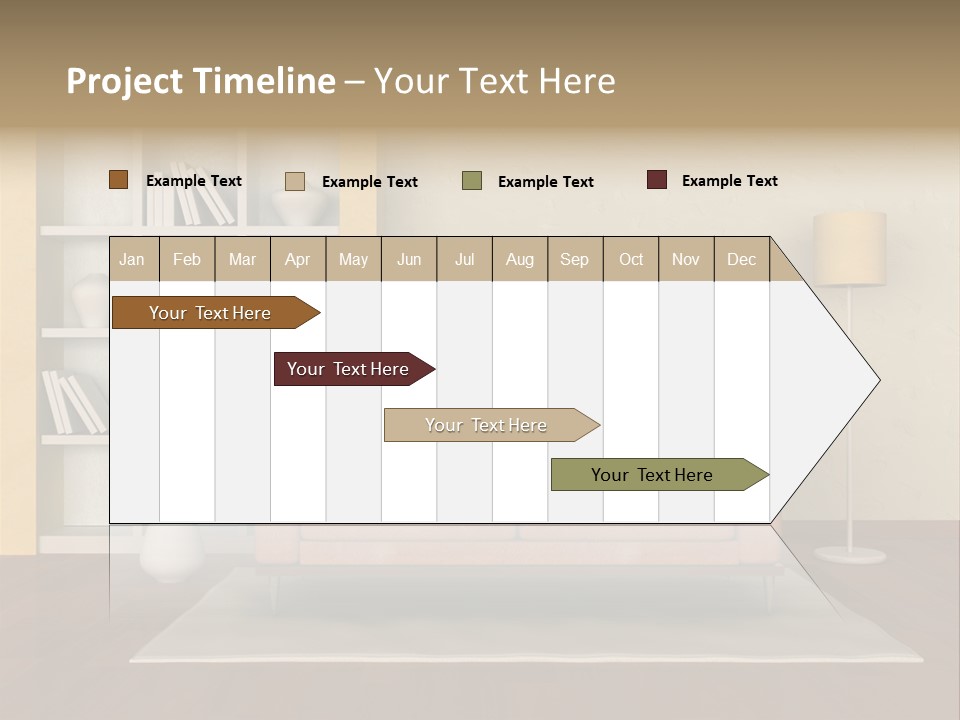 Project Timeline – Your Text Here

Example Text
Example Text
Example Text
Example Text

| Jan | Feb | Mar | Apr | May | Jun | Jul | Aug | Sep | Oct | Nov | Dec |
|---|---|---|---|---|---|---|---|---|---|---|---|

Your Text Here
Your Text Here
Your Text Here
Your Text Here